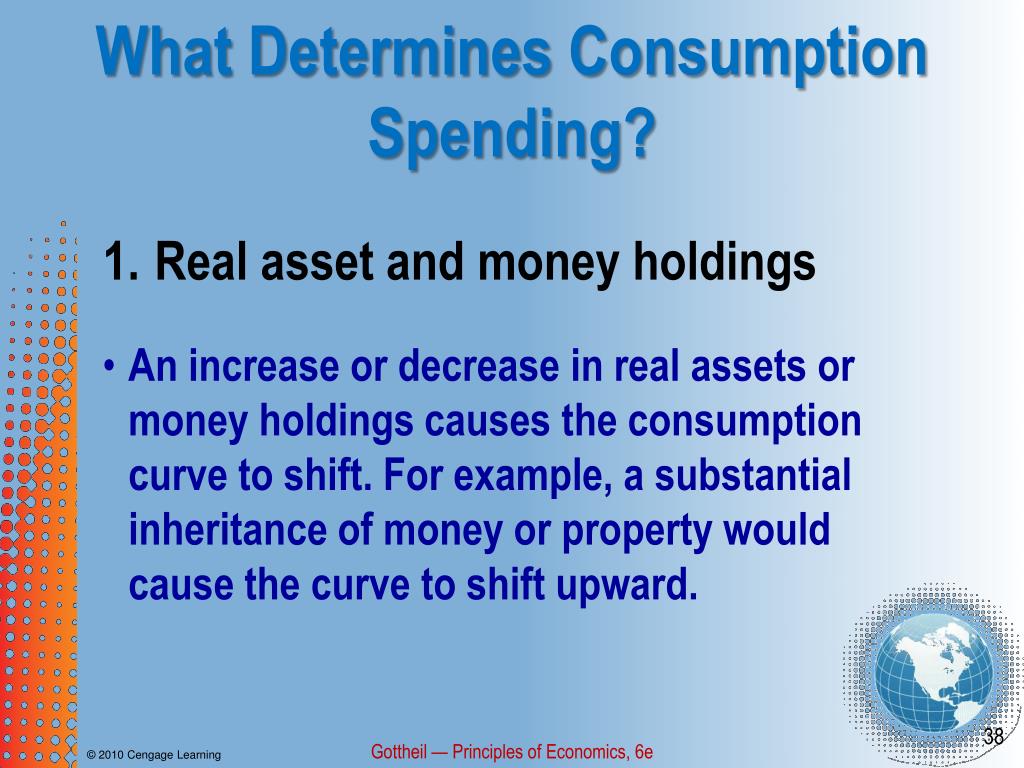 What Determines Consumption Spending?

1. Real asset and money holdings

• An increase or decrease in real assets or money holdings causes the consumption curve to shift. For example, a substantial inheritance of money or property would cause the curve to shift upward.

© 2010 Cengage Learning

Gottheil — Principles of Economics, 6e

38